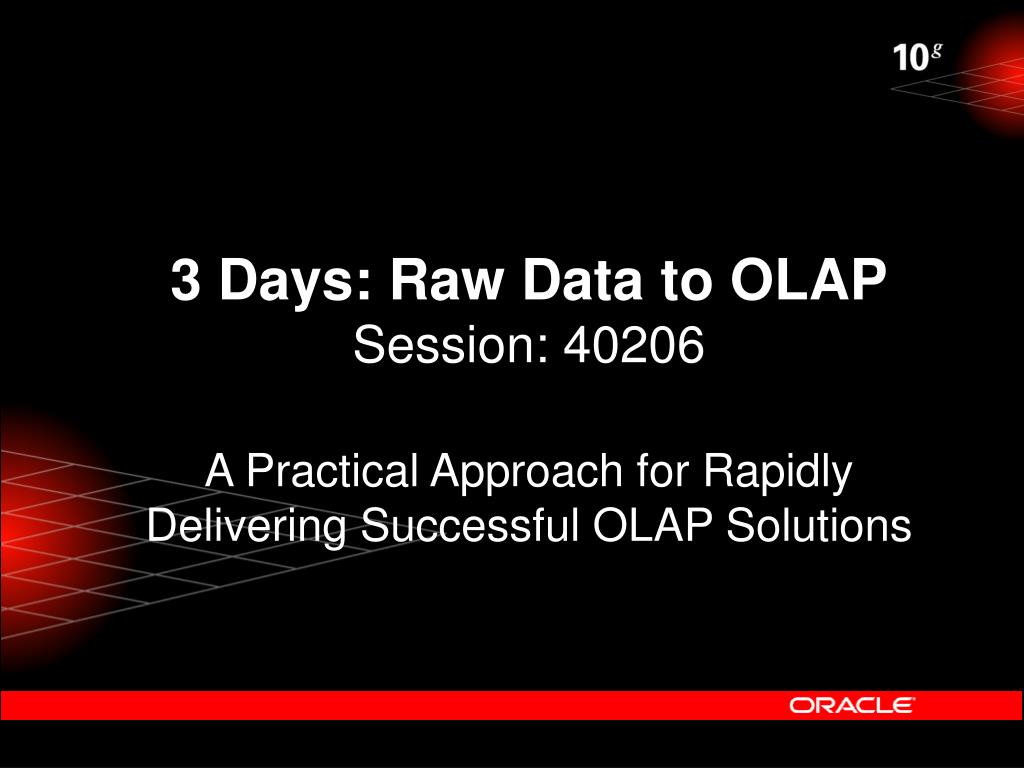 $10^g$

3 Days: Raw Data to OLAP
Session: 40206

A Practical Approach for Rapidly Delivering Successful OLAP Solutions

ORACLE